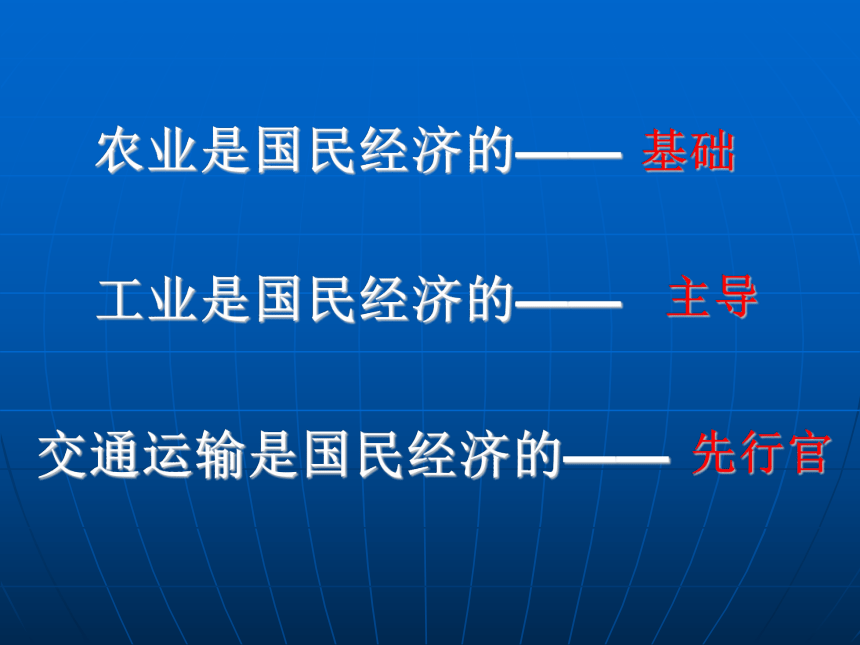 农业是国民经济的—— 基础

工业是国民经济的—— 主导

交通运输是国民经济的—— 先行官